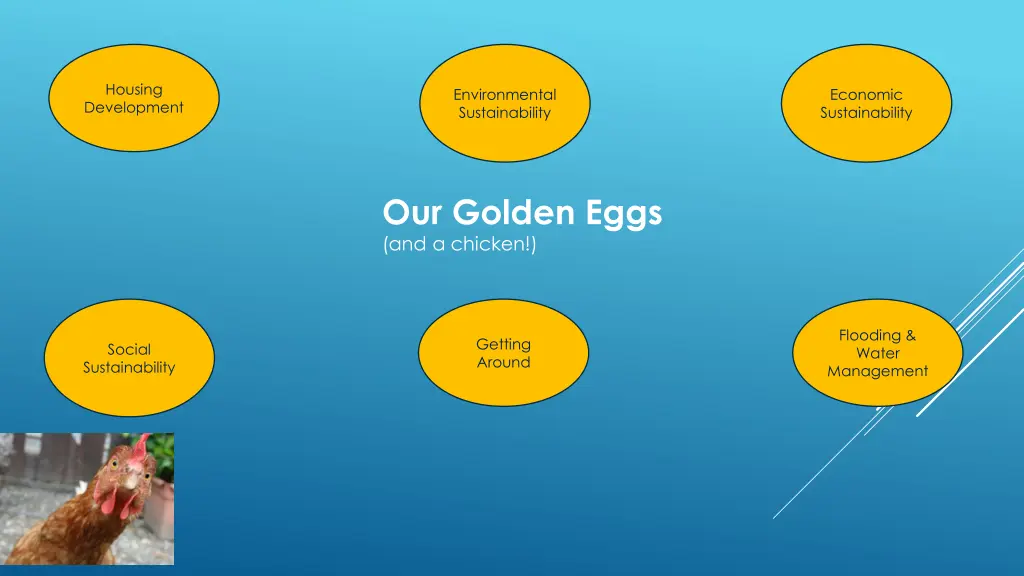 Housing Development

Environmental Sustainability

Economic Sustainability

Our Golden Eggs
(and a chicken!)

Social Sustainability

Getting Around

Flooding & Water Management